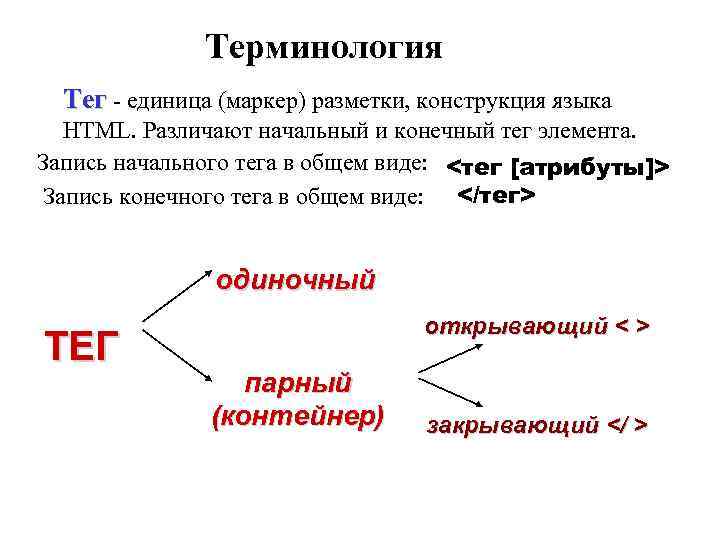 Терминология

Тег - единица (маркер) разметки, конструкция языка HTML. Различают начальный и конечный тег элемента.

Запись начального тега в общем виде: <тег [атрибуты]>

Запись конечного тега в общем виде: </тег>

ТЕГ

одиночный

парный (контейнер)

открывающий < >

закрывающий </ >